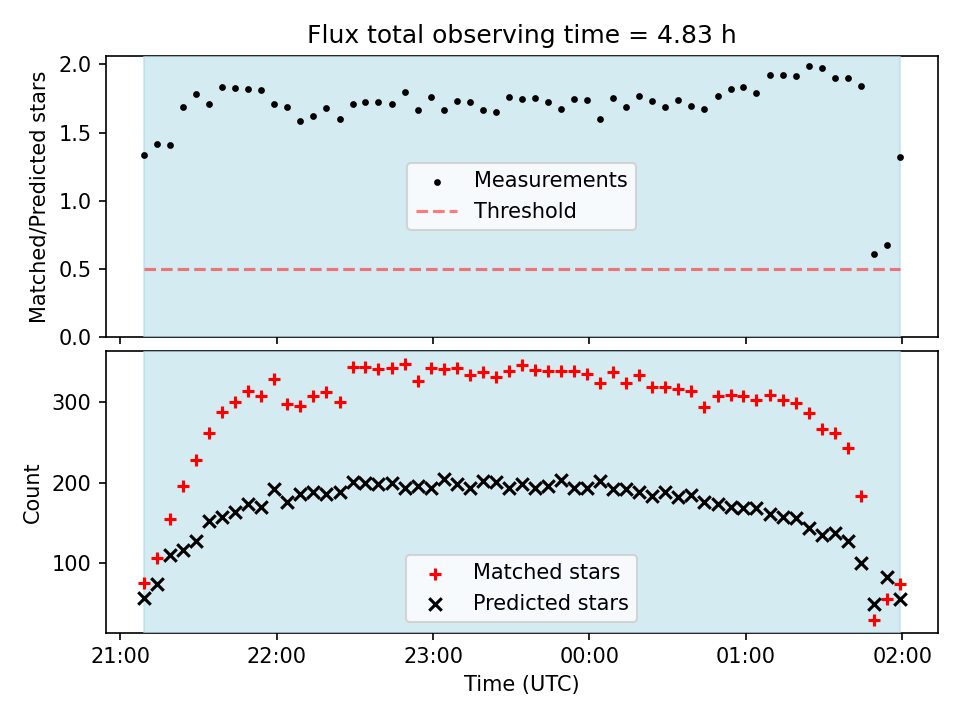 Flux total observing time = 4.83 h

Matched/Predicted stars

2.0
1.5
1.0
0.5
0.0

Measurements
Threshold

Count

300
200
100

Matched stars
Predicted stars

21:00
22:00
23:00
00:00
01:00
02:00

Time (UTC)